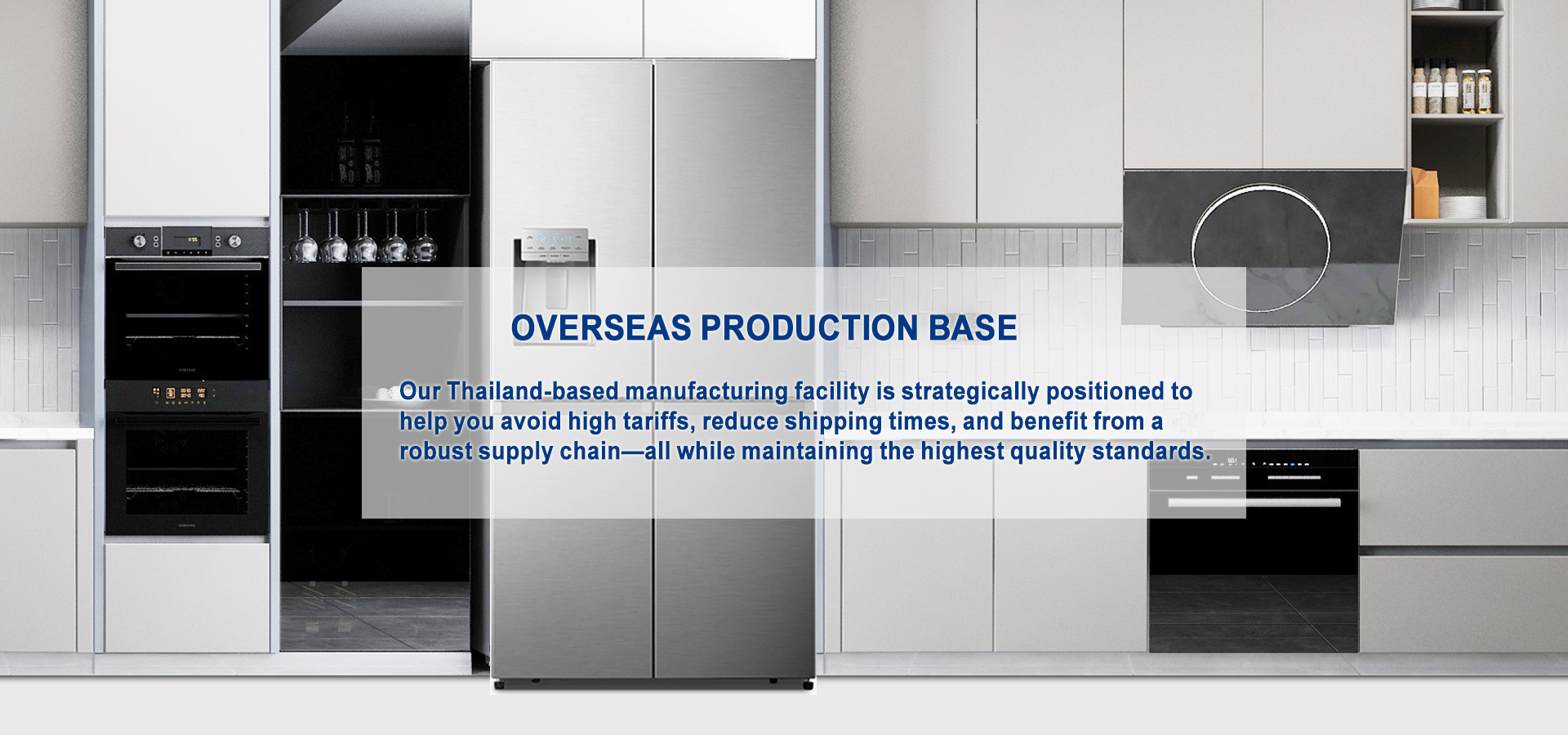 OVERSEAS PRODUCTION BASE

Our Thailand-based manufacturing facility is strategically positioned to help you avoid high tariffs, reduce shipping times, and benefit from a robust supply chain—all while maintaining the highest quality standards.